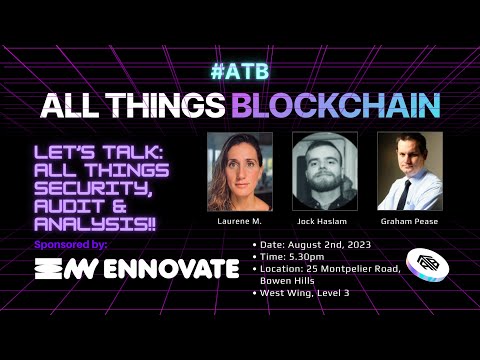 #ATB
ALL THINGS BLOCKCHAIN

LET'S TALK: ALL THINGS SECURITY, AUDIT & ANALYSIS!!

Laurene M.

Jock Haslam

Graham Pease

Sponsored by:

ENNOVATE

• Date: August 2nd, 2023
• Time: 5.30pm
• Location: 25 Montpelier Road, Bowen Hills
• West Wing, Level 3

ATB